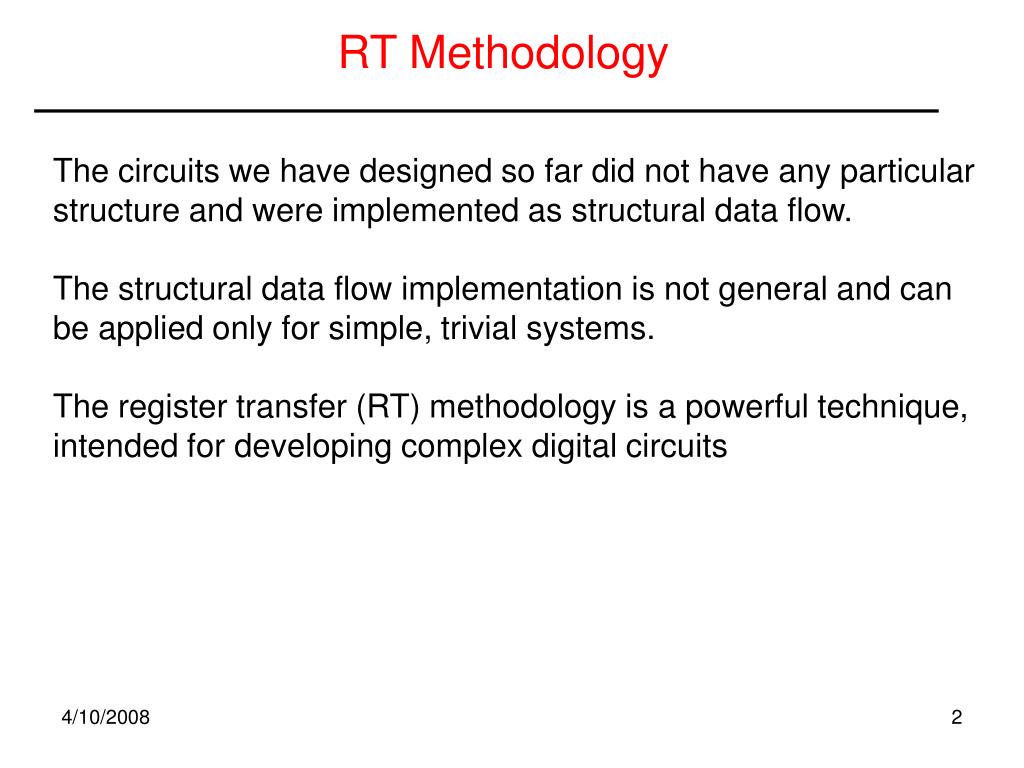 RT Methodology

The circuits we have designed so far did not have any particular structure and were implemented as structural data flow.

The structural data flow implementation is not general and can be applied only for simple, trivial systems.

The register transfer (RT) methodology is a powerful technique, intended for developing complex digital circuits

4/10/2008

2